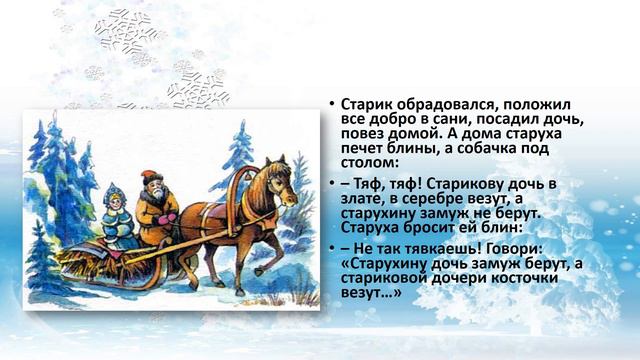 • Старик обрадовался, положил все добро в сани, посадил дочь, повез домой. А дома старуха печет блины, а собачка под столом:

• – Тяф, тяф! Старикову дочь в злате, в серебре везут, а старухину замуж не берут. Старуха бросит ей блин:

• – Не так тявкаешь! Говори: «Старухину дочь замуж берут, а стариковой дочери косточки везут...»